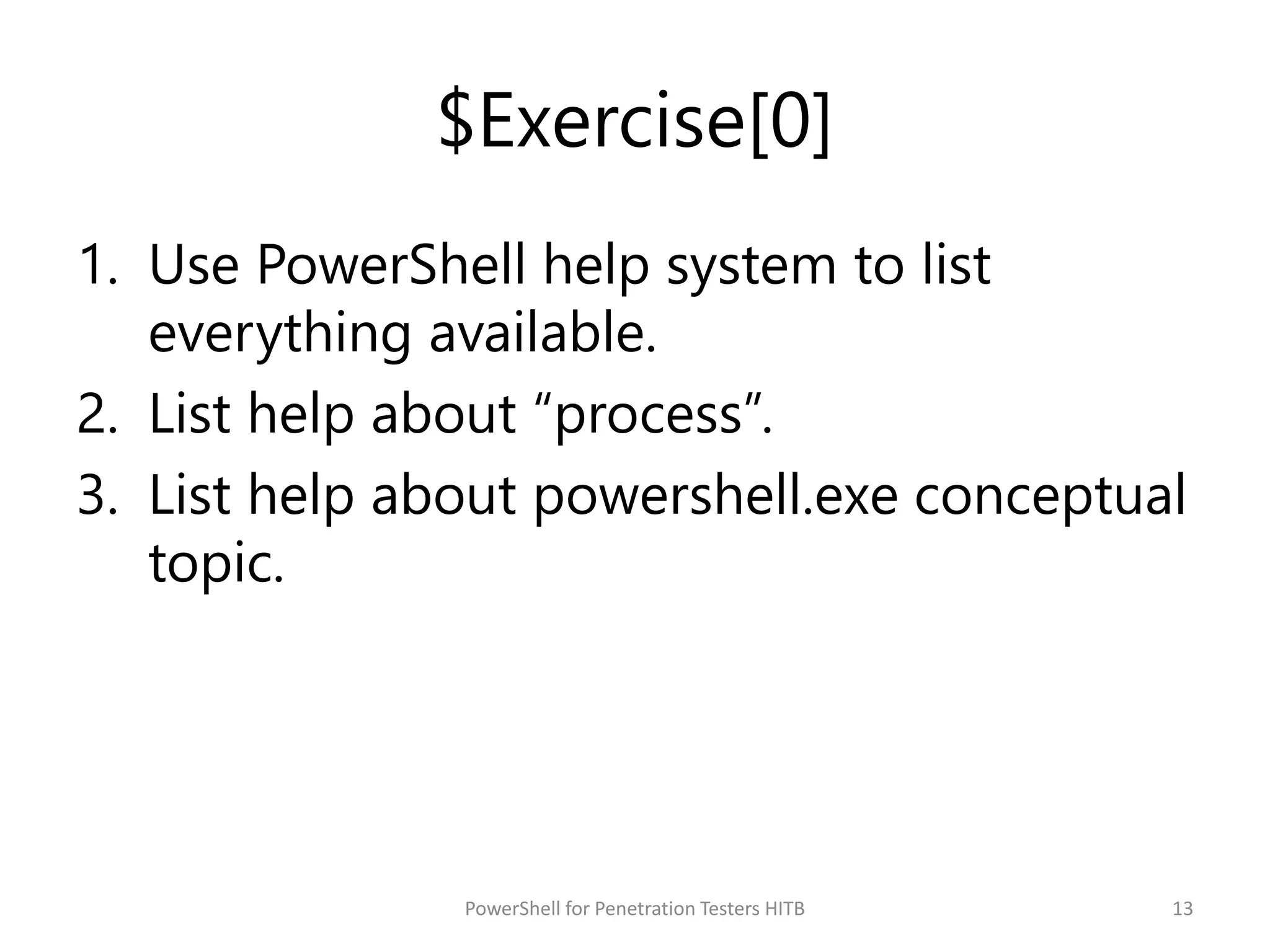 \$Exercise[0]

1. Use PowerShell help system to list everything available.
2. List help about “process”.
3. List help about powershell.exe conceptual topic.

PowerShell for Penetration Testers HITB

13